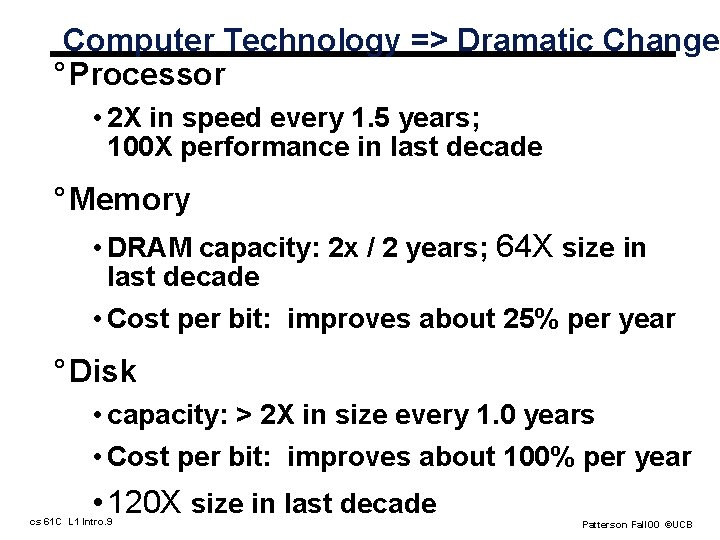 Computer Technology => Dramatic Change

° Processor

• 2X in speed every 1.5 years; 100X performance in last decade

° Memory

• DRAM capacity: 2x / 2 years; 64X size in last decade

• Cost per bit: improves about 25% per year

° Disk

• capacity: > 2X in size every 1.0 years

• Cost per bit: improves about 100% per year

• 120X size in last decade

cs 61C L1 Intro.9

Patterson Fall00 ©UCB